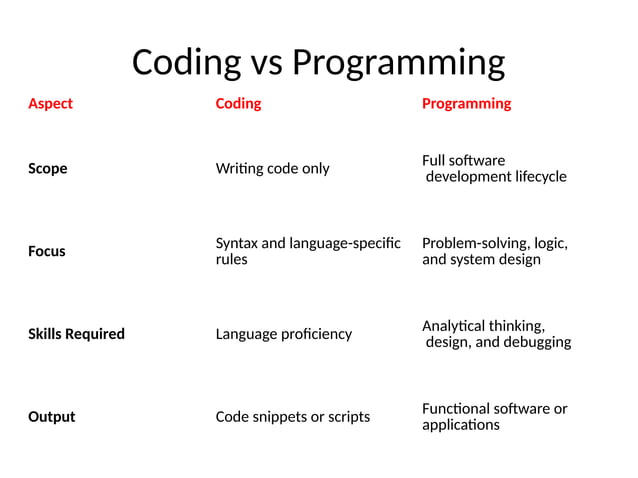 Coding vs Programming

| Aspect | Coding | Programming |
|---|---|---|
| Scope | Writing code only | Full software development lifecycle |
| Focus | Syntax and language-specific rules | Problem-solving, logic, and system design |
| Skills Required | Language proficiency | Analytical thinking, design, and debugging |
| Output | Code snippets or scripts | Functional software or applications |